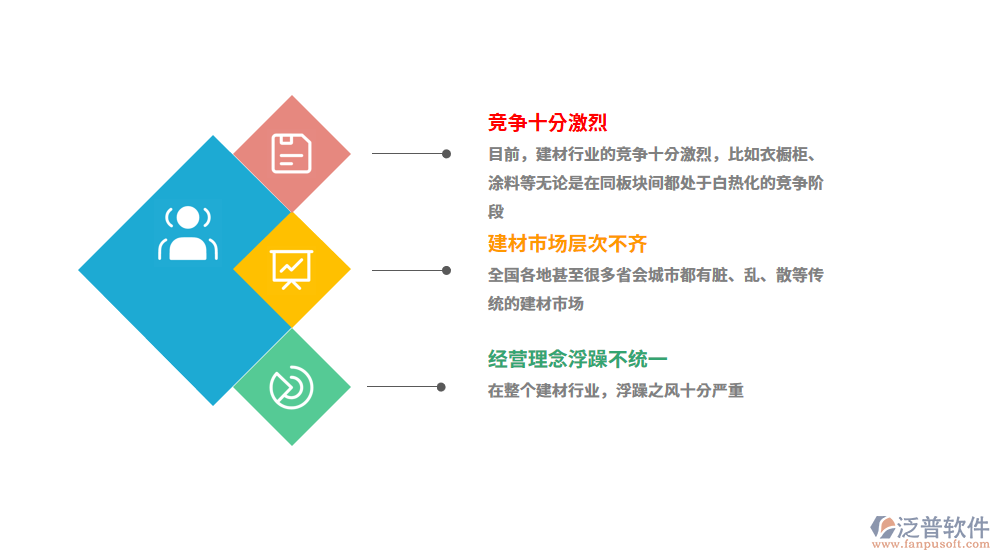 竞争十分激烈

目前，建材行业的竞争十分激烈，比如衣橱柜、涂料等无论是在同板块间都处于白热化的竞争阶段

建材市场层次不齐

全国各地甚至很多省会城市都有脏、乱、散等传统的建材市场

经营理念浮躁不统一

在整个建材行业，浮躁之风十分严重

泛普软件
www.fanpusoft.com